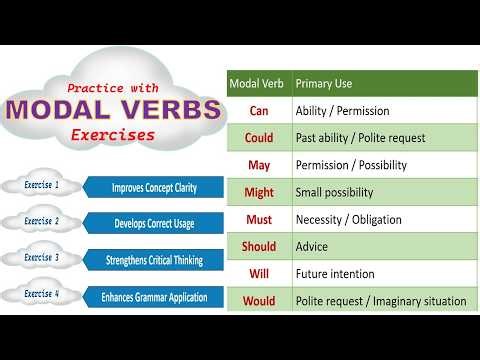 Practice with
MODAL VERBS
Exercises

Exercise 1 Improves Concept Clarity

Exercise 2 Develops Correct Usage

Exercise 3 Strengthens Critical Thinking

Exercise 4 Enhances Grammar Application

| Modal Verb | Primary Use |
|---|---|
| Can | Ability / Permission |
| Could | Past ability / Polite request |
| May | Permission / Possibility |
| Might | Small possibility |
| Must | Necessity / Obligation |
| Should | Advice |
| Will | Future intention |
| Would | Polite request / Imaginary situation |